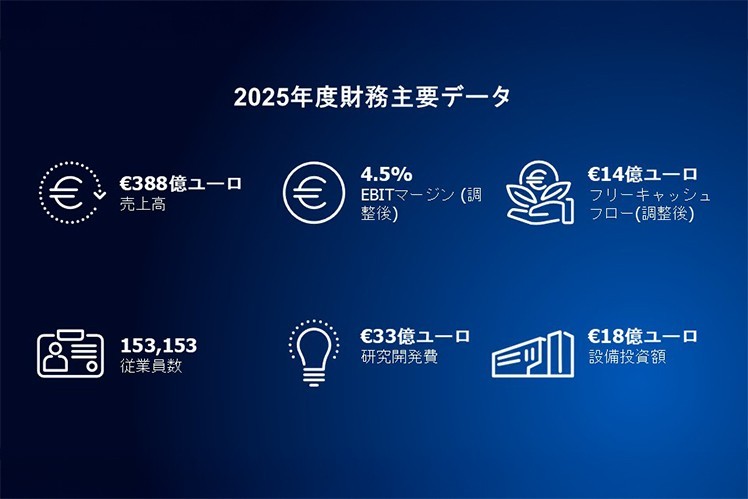 2025年度財務主要データ

€388億ユーロ
売上高

4.5%
EBITマージン (調整後)

€14億ユーロ
フリーキャッシュフロー(調整後)

153,153
従業員数

€33億ユーロ
研究開発費

€18億ユーロ
設備投資額